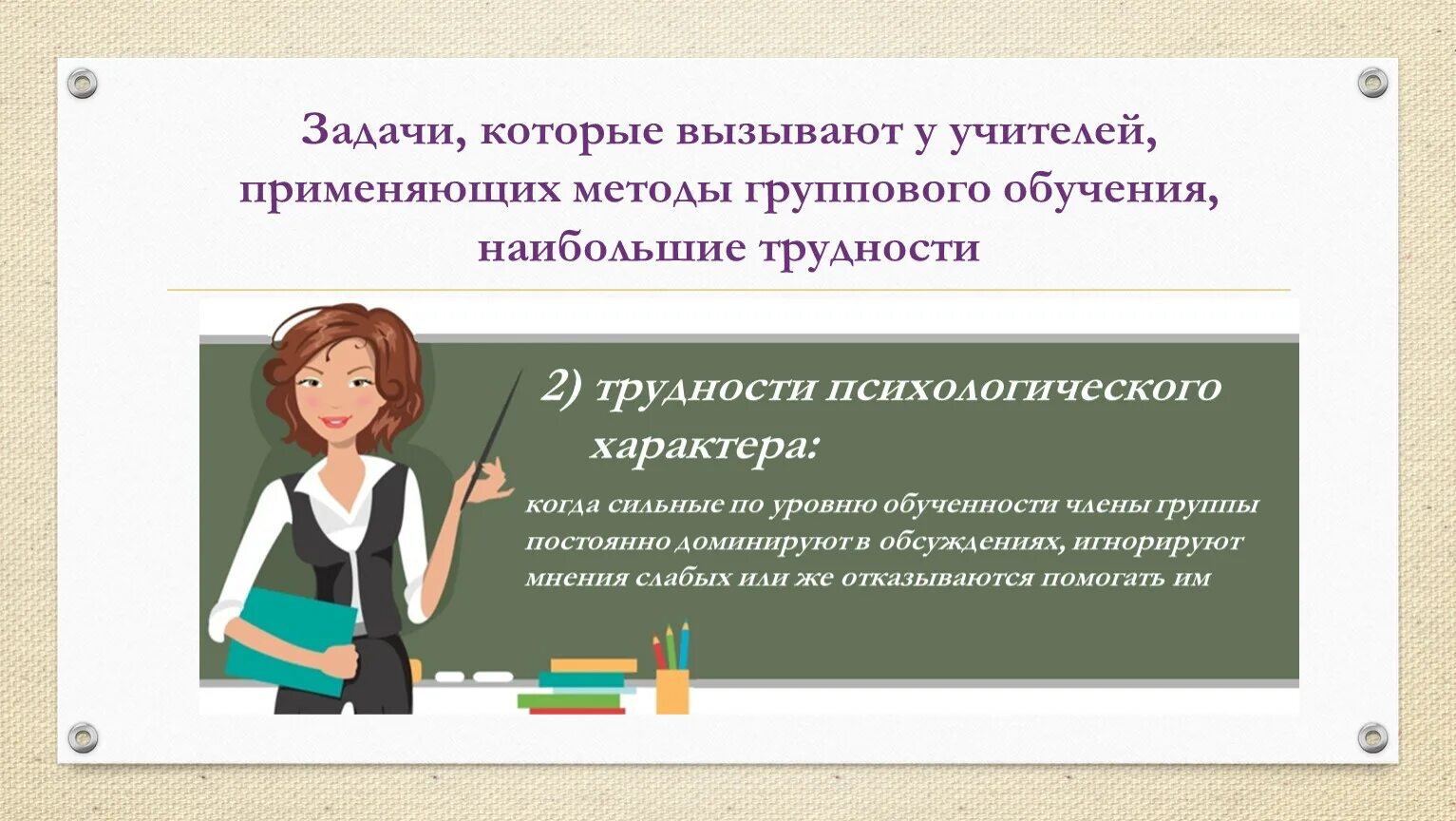 Задачи, которые вызывают у учителей, применяющих методы группового обучения, наибольшие трудности

2) трудности психологического характера:

когда сильные по уровню обученности члены группы постоянно доминируют в обсуждениях, игнорируют мнения слабых или же отказываются помогать им